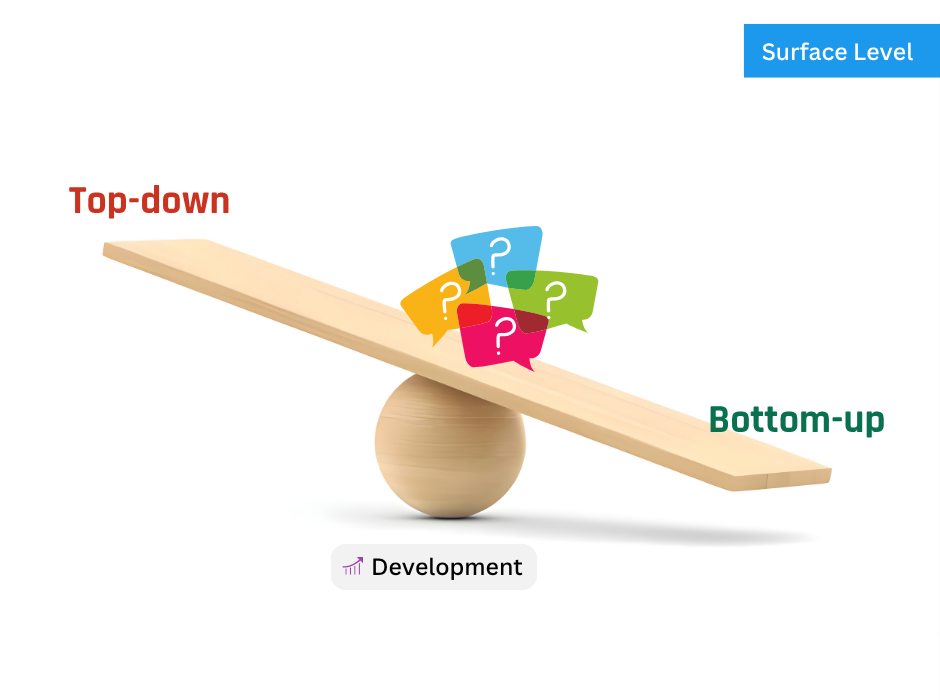 Surface Level

Top-down

?
?
?
?

Bottom-up

Development